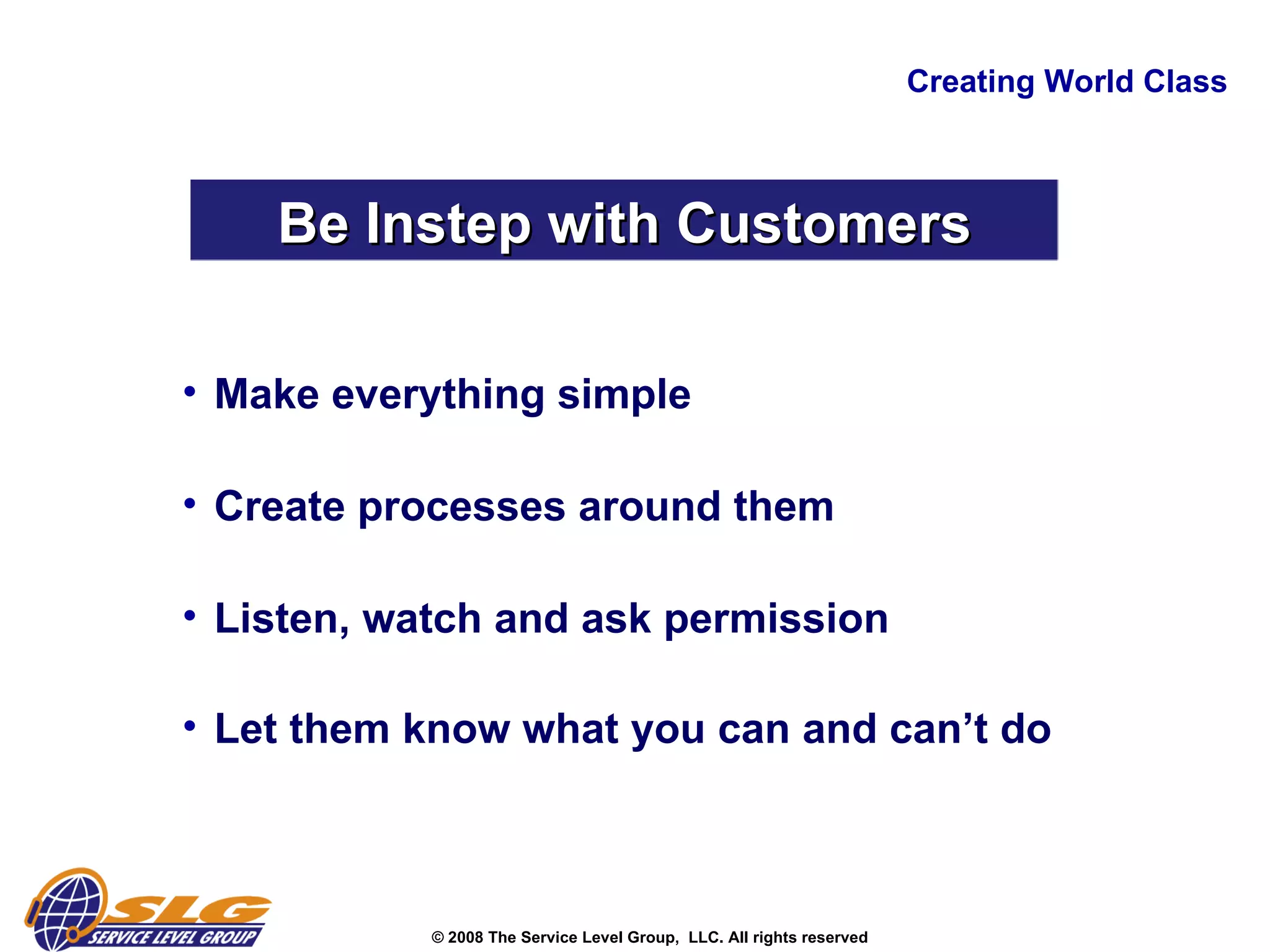 Creating World Class

Be Instep with Customers

• Make everything simple

• Create processes around them

• Listen, watch and ask permission

• Let them know what you can and can't do

SLG
SERVICE LEVEL GROUP

© 2008 The Service Level Group, LLC. All rights reserved